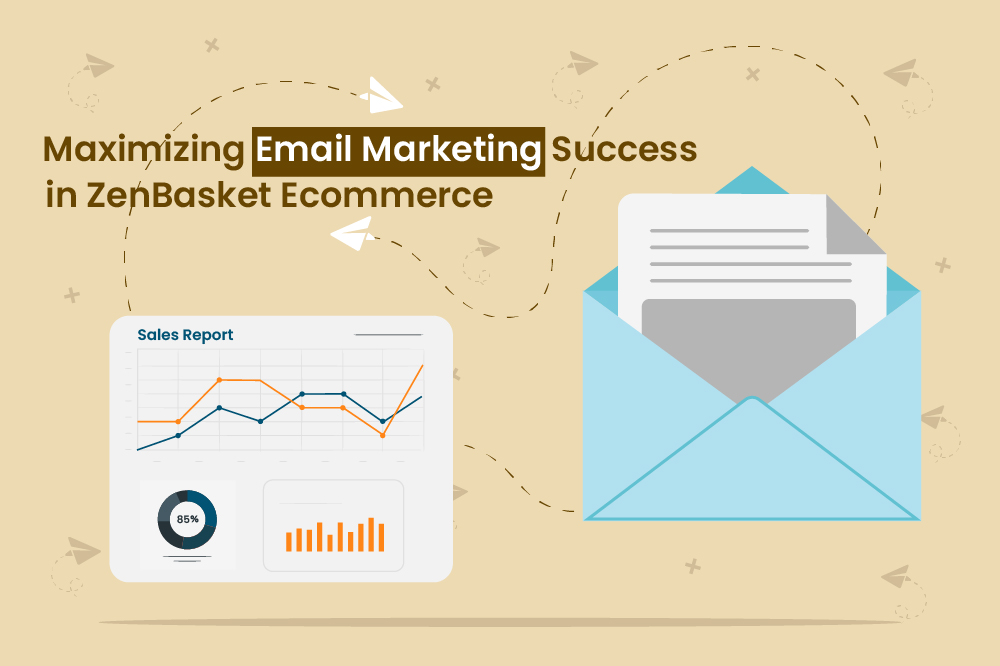 Maximizing Email Marketing Success in ZenBasket Ecommerce

Sales Report

85%